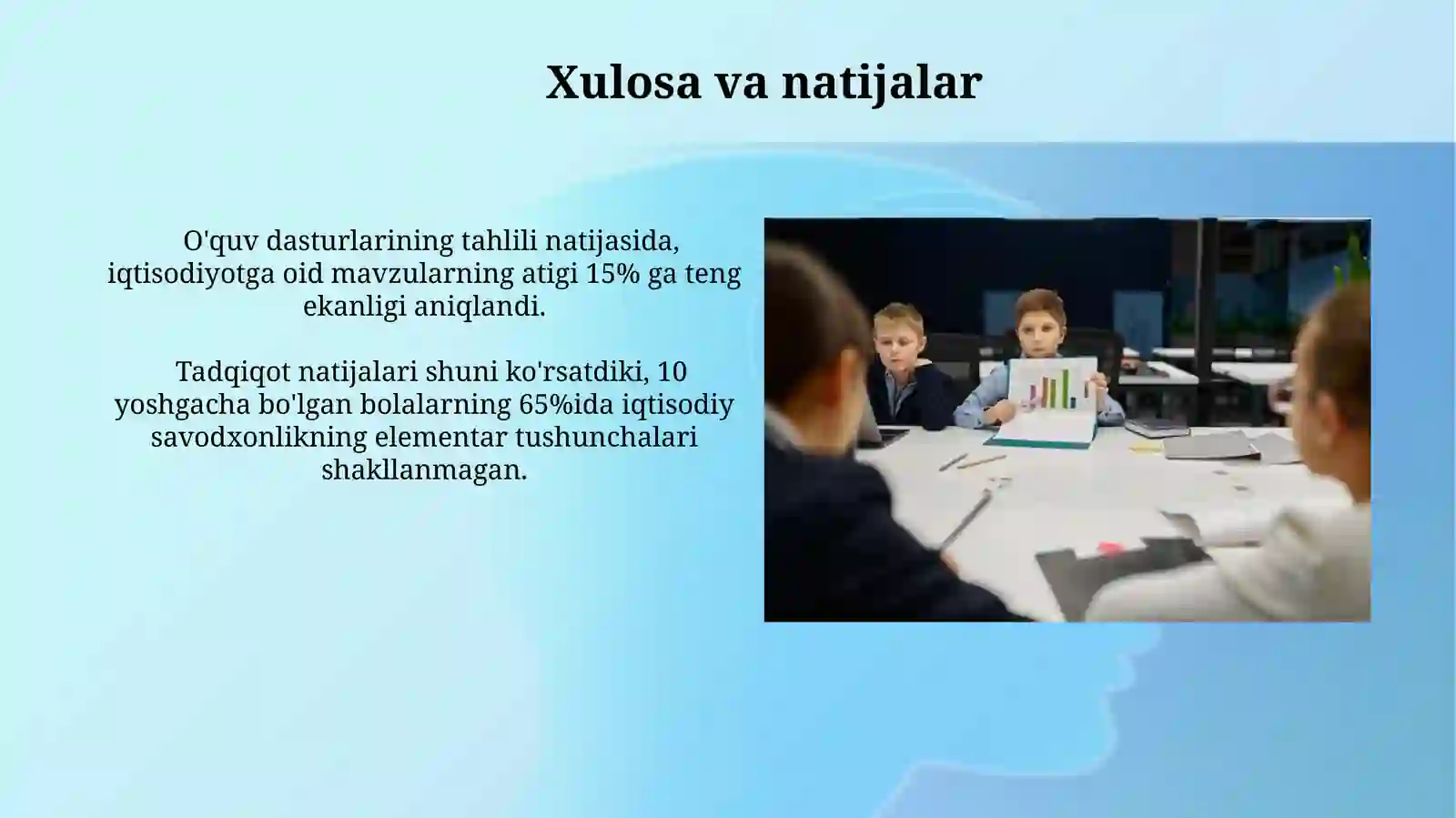 Xulosa va natijalar

O'quv dasturlarining tahlili natijasida, iqtisodiyotga oid mavzularning atigi 15% ga teng ekanligi aniqlandi.

Tadqiqot natijalari shuni ko'rsatdiki, 10 yoshgacha bo'lgan bolalarning 65%ida iqtisodiy savodxonlikning elementar tushunchalari shakllanmagan.